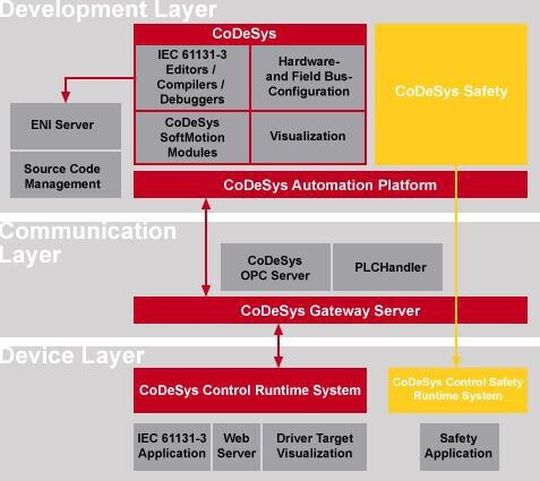 Development Layer

CoDeSys

IEC 61131-3 Editors / Compilers / Debuggers

Hardware- and Field Bus-Configuration

CoDeSys SoftMotion Modules

Visualization

CoDeSys Safety

ENI Server

Source Code Management

CoDeSys Automation Platform

Communication Layer

CoDeSys OPC Server

PLCHandler

CoDeSys Gateway Server

Device Layer

CoDeSys Control Runtime System

CoDeSys Control Safety Runtime System

IEC 61131-3 Application

Web Server

Driver Target Visualization

Safety Application